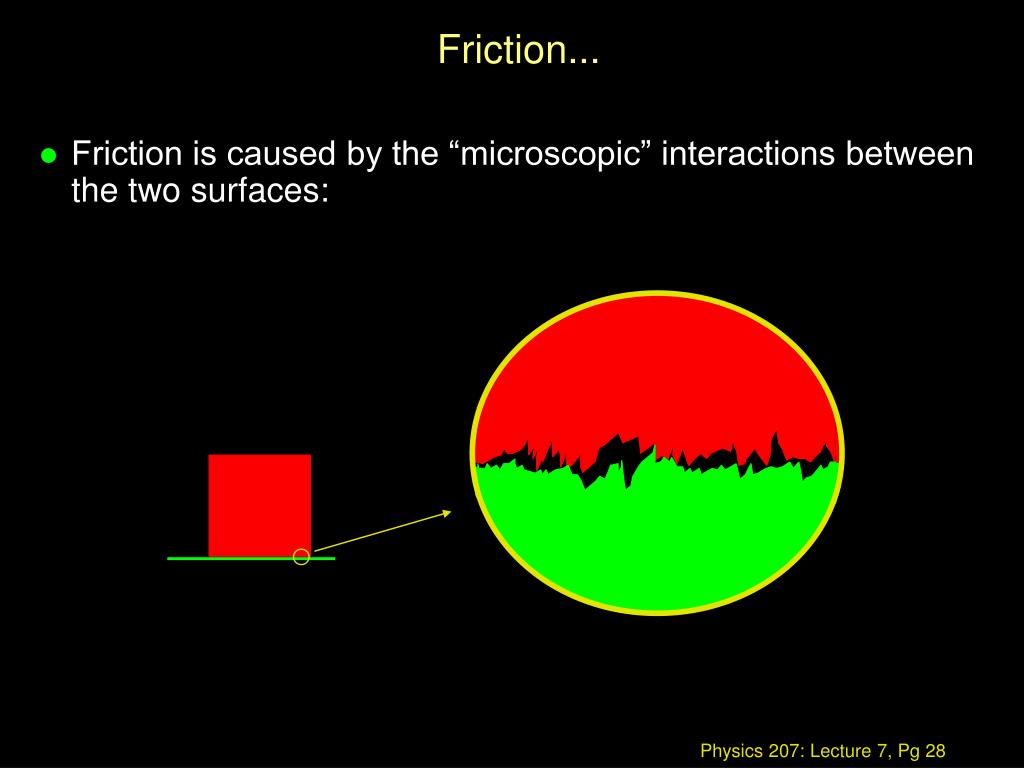 Friction...

● Friction is caused by the “microscopic” interactions between the two surfaces:

Physics 207: Lecture 7, Pg 28